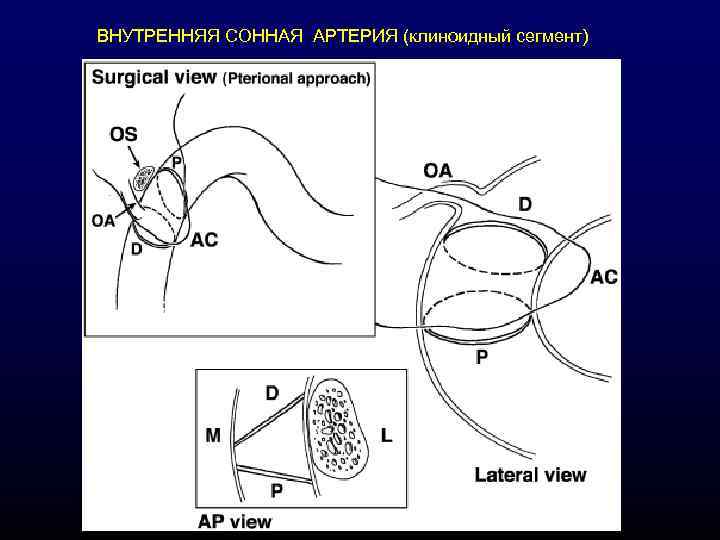 ВНУТРЕННЯЯ СОННАЯ АРТЕРИЯ (клиноидный сегмент)

Surgical view (Pterional approach)

OS

P

OA

D

AC

OA

D

AC

P

D

M

L

P

AP view

Lateral view